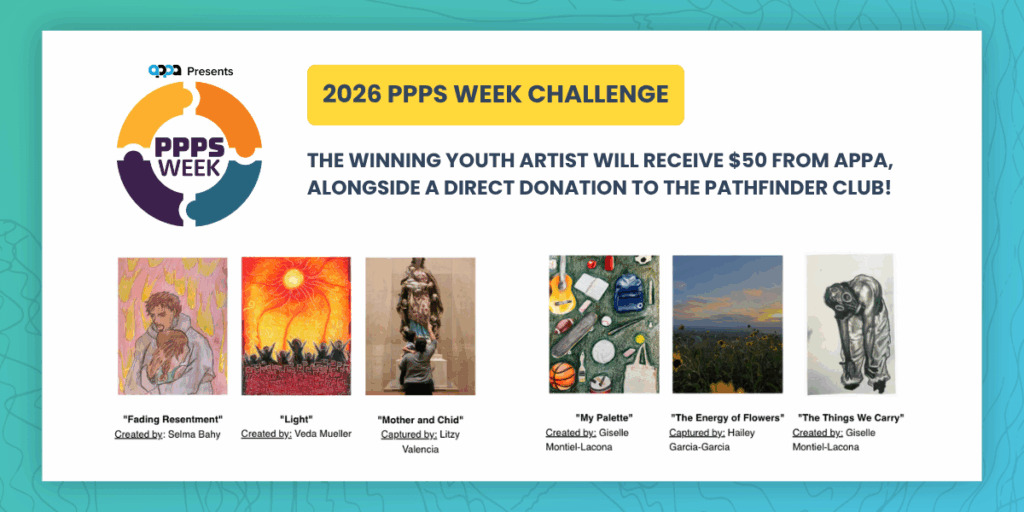 appa Presents

PPPS WEEK

2026 PPPS WEEK CHALLENGE

THE WINNING YOUTH ARTIST WILL RECEIVE $50 FROM APPA, ALONGSIDE A DIRECT DONATION TO THE PATHFINDER CLUB!

"Fading Resentment"
Created by: Selma Bahy

"Light"
Created by: Veda Mueller

"Mother and Chid"
Captured by: Litzy Valencia

"My Palette"
Created by: Giselle Montiel-Lacona

"The Energy of Flowers"
Captured by: Hailey Garcia-Garcia

"The Things We Carry"
Created by: Giselle Montiel-Lacona